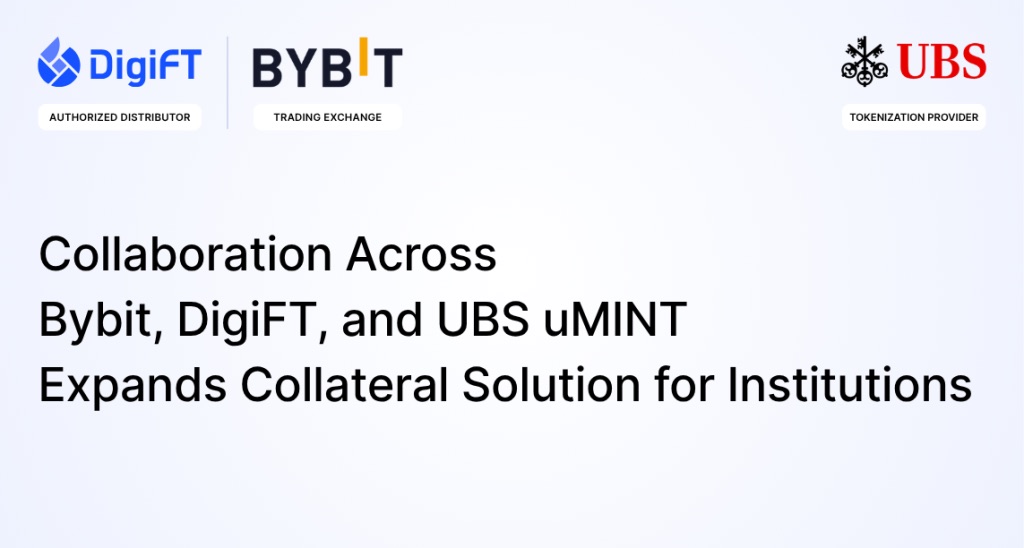 DigiFT
AUTHORIZED DISTRIBUTOR

BYBIT
TRADING EXCHANGE

UBS
TOKENIZATION PROVIDER

Collaboration Across
Bybit, DigiFT, and UBS uMINT
Expands Collateral Solution for Institutions